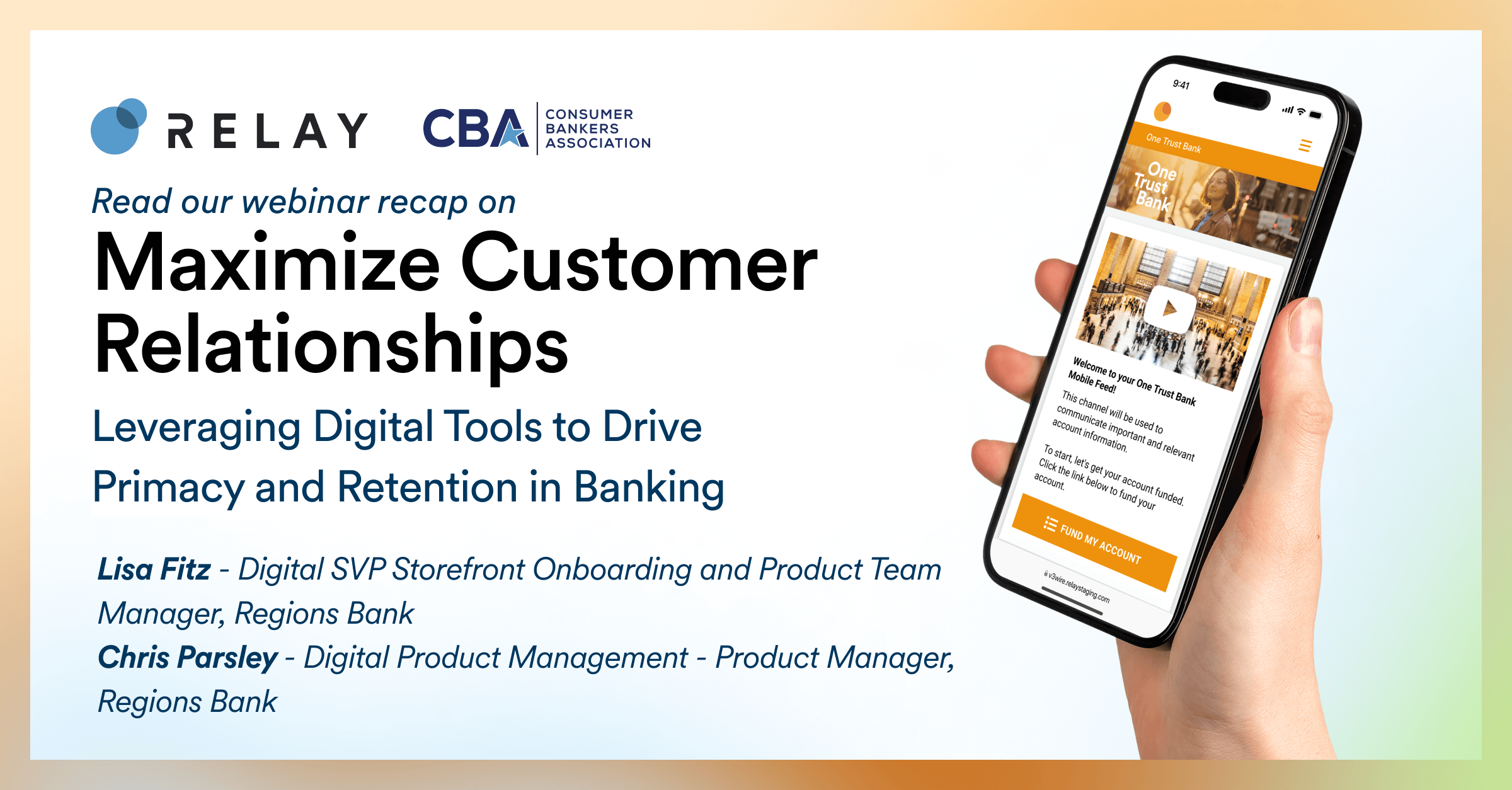 RELAY

CBA CONSUMER BANKERS ASSOCIATION

Read our webinar recap on

Maximize Customer Relationships

Leveraging Digital Tools to Drive Primacy and Retention in Banking

Lisa Fitz - Digital SVP Storefront Onboarding and Product Team Manager, Regions Bank

Chris Parsley - Digital Product Management - Product Manager, Regions Bank

9:41

One Trust Bank

One Trust Bank

Welcome to your One Trust Bank Mobile Feed!

This channel will be used to communicate important and relevant account information.

To start, let's get your account funded. Click the link below to fund your account.

FUND MY ACCOUNT

v3wire.relaystaging.com